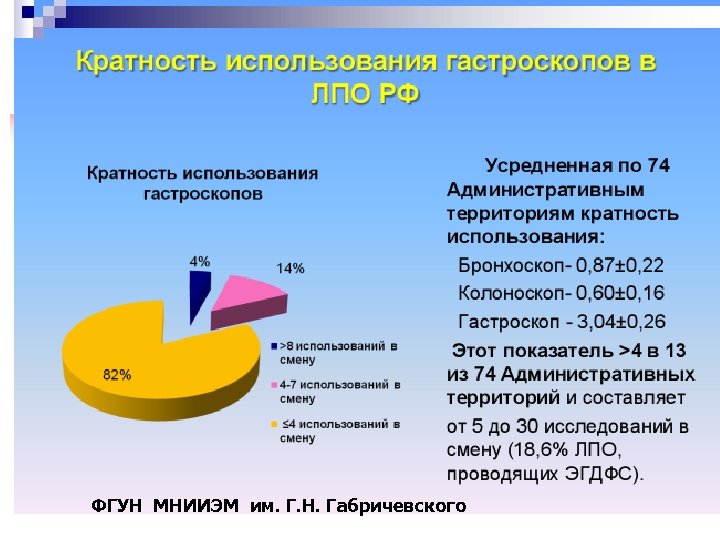 Кратность использования гастроскопов в ЛПО РФ

Кратность использования гастроскопов

4%

14%

82%

>8 использований в смену

4-7 использований в смену

≤4 использований в смену

Усредненная по 74 Административным территориям кратность использования:

Бронхоскоп- 0,87±0,22

Колоноскоп- 0,60±0,16

Гастроскоп - 3,04±0,26

Этот показатель >4 в 13 из 74 Административных территорий и составляет от 5 до 30 исследований в смену (18,6% ЛПО, проводящих ЭГДФС).

ФГУН МНИИЭМ им. Г.Н. Габричевского